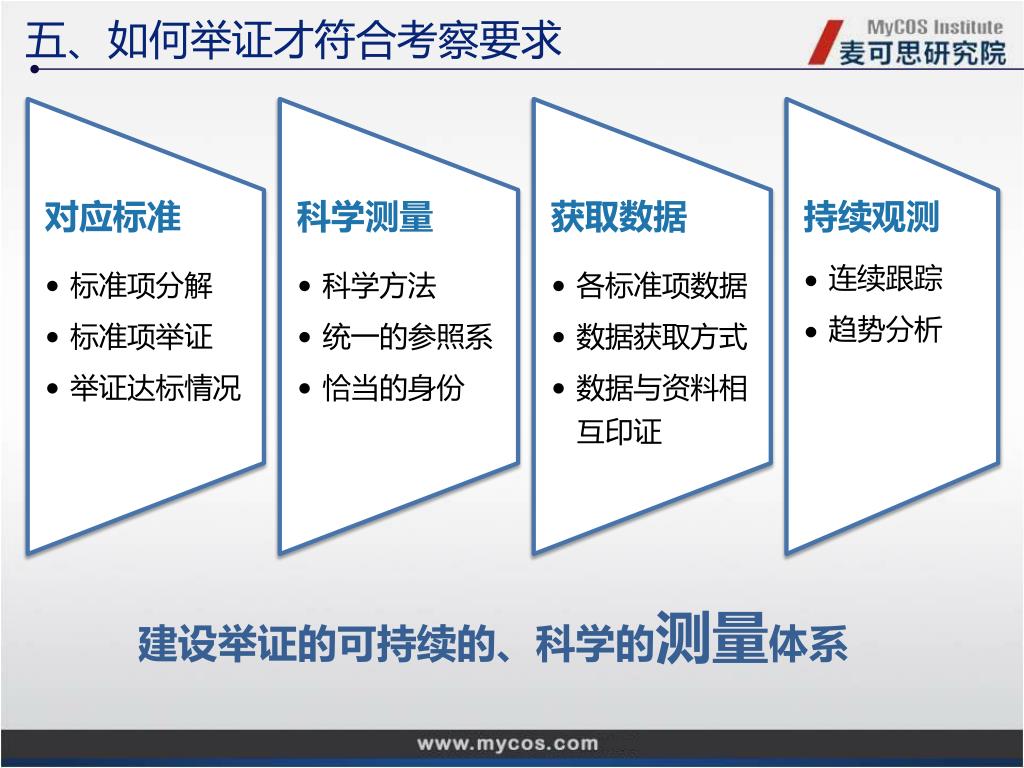 五、如何举证才符合考察要求

MyCOS Institute
麦可思研究院

对应标准
• 标准项分解
• 标准项举证
• 举证达标情况

科学测量
• 科学方法
• 统一的参照系
• 恰当的身份

获取数据
• 各标准项数据
• 数据获取方式
• 数据与资料相互印证

持续观测
• 连续跟踪
• 趋势分析

建设举证的可持续的、科学的测量体系

www.mycos.com